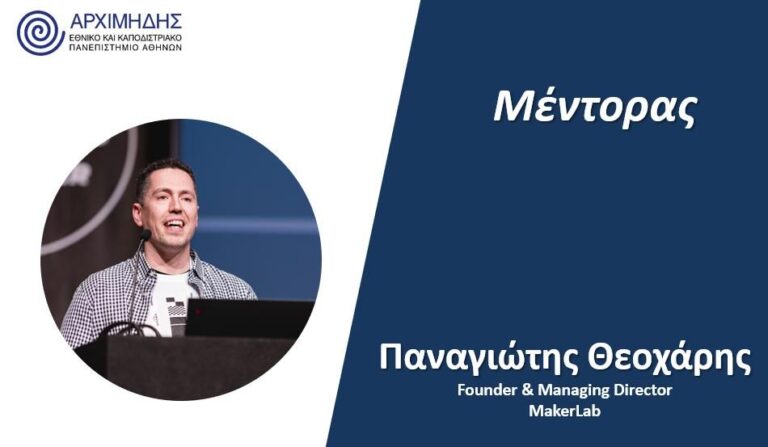 ΑΡΧΙΜΗΔΗΣ
ΕΘΝΙΚΟ ΚΑΙ ΚΑΠΟΔΙΣΤΡΙΑΚΟ
ΠΑΝΕΠΙΣΤΗΜΙΟ ΑΘΗΝΩΝ

Μέντορας

Παναγιώτης Θεοχάρης
Founder & Managing Director
MakerLab